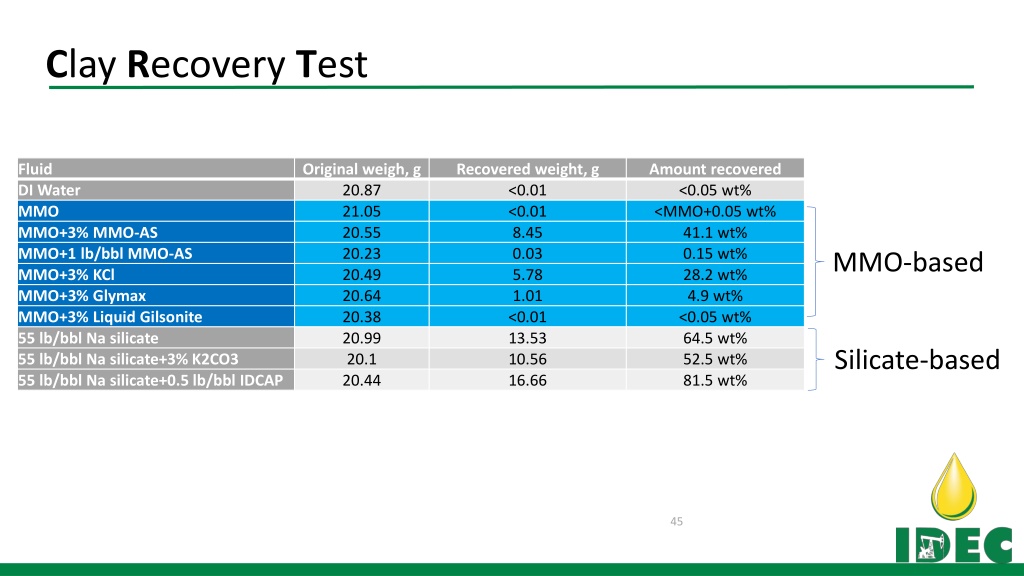 Clay Recovery Test

| Fluid | Original weigh, g | Recovered weight, g | Amount recovered |
|---|---|---|---|
| DI Water | 20.87 | <0.01 | <0.05 wt% |
| MMO | 21.05 | <0.01 | <MMO+0.05 wt% |
| MMO+3% MMO-AS | 20.55 | 8.45 | 41.1 wt% |
| MMO+1 lb/bbl MMO-AS | 20.23 | 0.03 | 0.15 wt% |
| MMO+3% KCl | 20.49 | 5.78 | 28.2 wt% |
| MMO+3% Glymax | 20.64 | 1.01 | 4.9 wt% |
| MMO+3% Liquid Gilsonite | 20.38 | <0.01 | <0.05 wt% |
| 55 lb/bbl Na silicate | 20.99 | 13.53 | 64.5 wt% |
| 55 lb/bbl Na silicate+3% K2CO3 | 20.1 | 10.56 | 52.5 wt% |
| 55 lb/bbl Na silicate+0.5 lb/bbl IDCAP | 20.44 | 16.66 | 81.5 wt% |

MMO-based

Silicate-based

45

IDEC